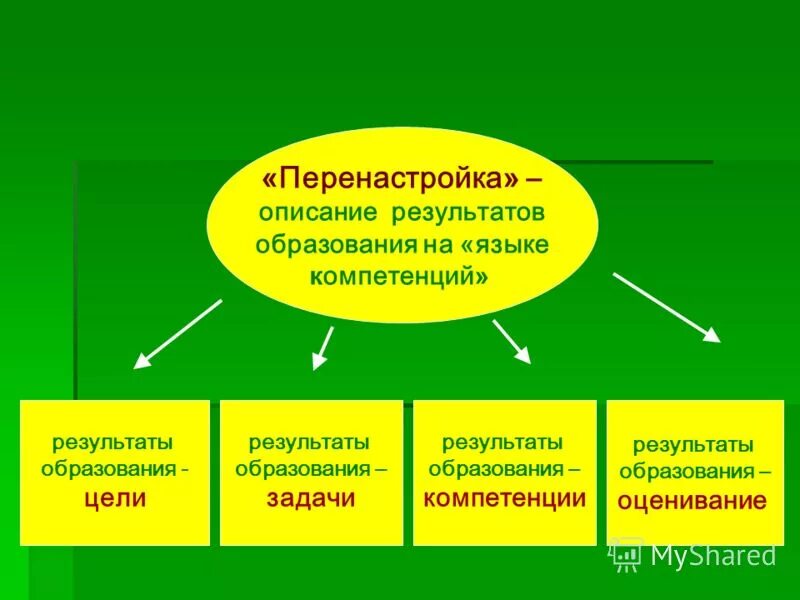 «Перенастройка» – описание результатов образования на «языке компетенций»

результаты образования - цели

результаты образования – задачи

результаты образования – компетенции

результаты образования – оценивание

MyShared